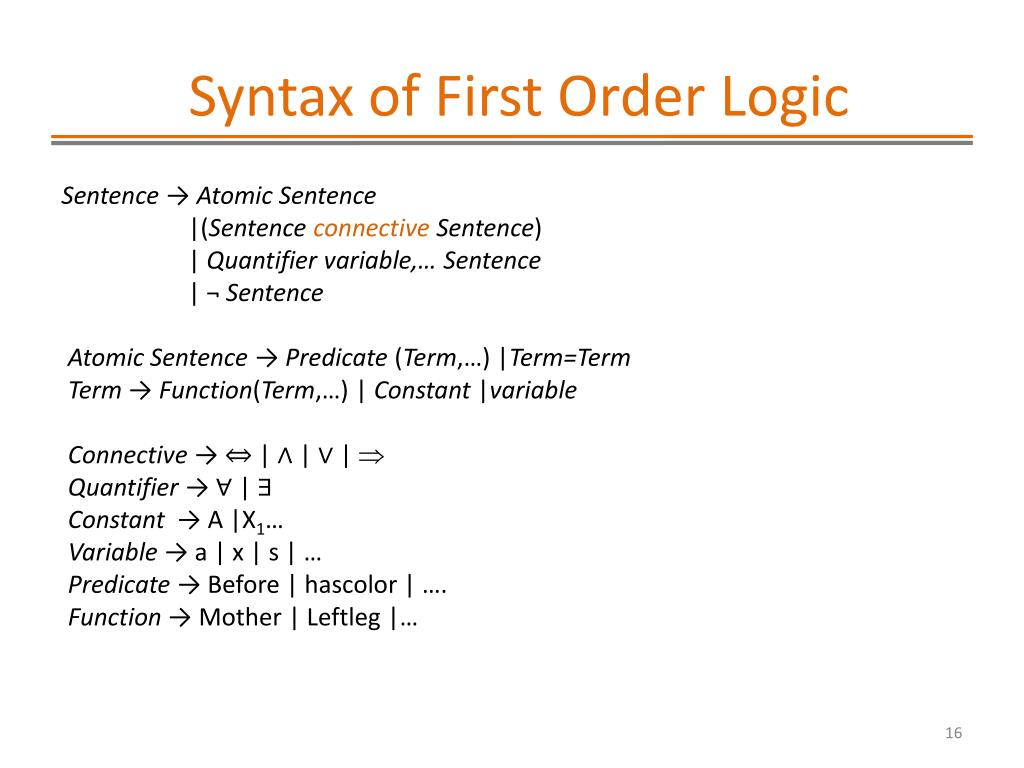 Syntax of First Order Logic

Sentence → Atomic Sentence
|(Sentence connective Sentence)
| Quantifier variable,… Sentence
| ¬ Sentence

Atomic Sentence → Predicate (Term,…) |Term=Term
Term → Function(Term,…) | Constant |variable

Connective → ⇔ | ∧ | ∨ | ⇒
Quantifier → ∀ | ∃
Constant → A |$X_1$…
Variable → a | x | s | …
Predicate → Before | hascolor | ….
Function → Mother | Leftleg |…

16